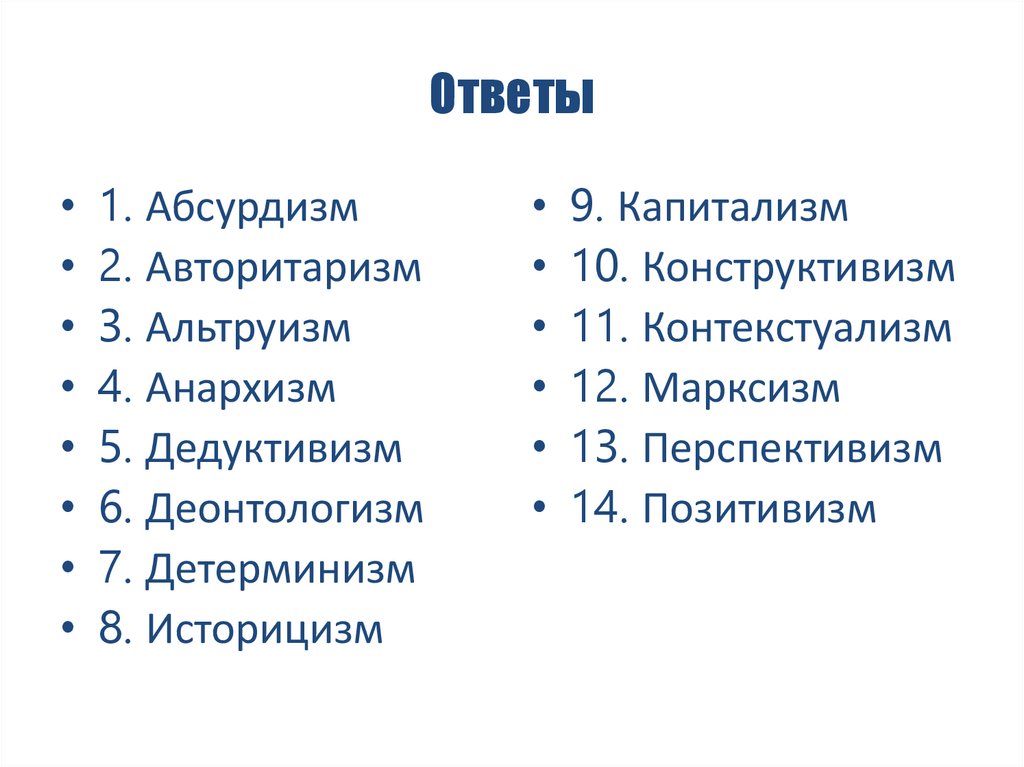 Ответы

• 1. Абсурдизм
• 2. Авторитаризм
• 3. Альтруизм
• 4. Анархизм
• 5. Дедуктивизм
• 6. Деонтологизм
• 7. Детерминизм
• 8. Историцизм

• 9. Капитализм
• 10. Конструктивизм
• 11. Контекстуализм
• 12. Марксизм
• 13. Перспективизм
• 14. Позитивизм